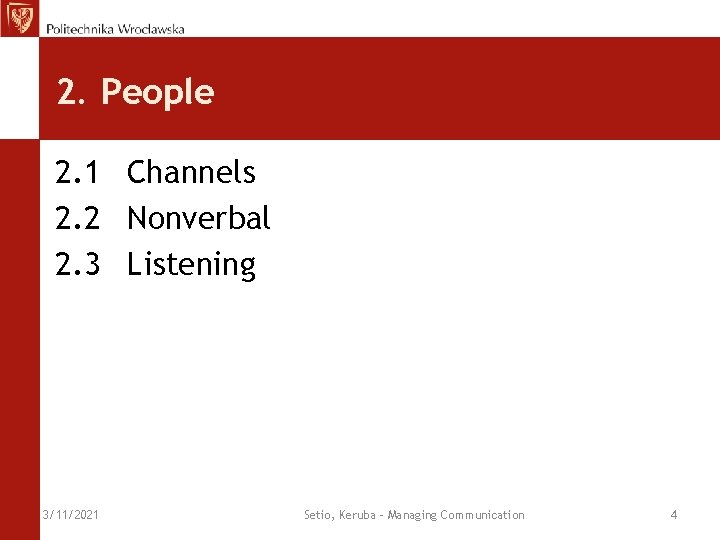 Politechnika Wrocławska

2. People

2.1 Channels
2.2 Nonverbal
2.3 Listening

3/11/2021

Setio, Keruba - Managing Communication

4